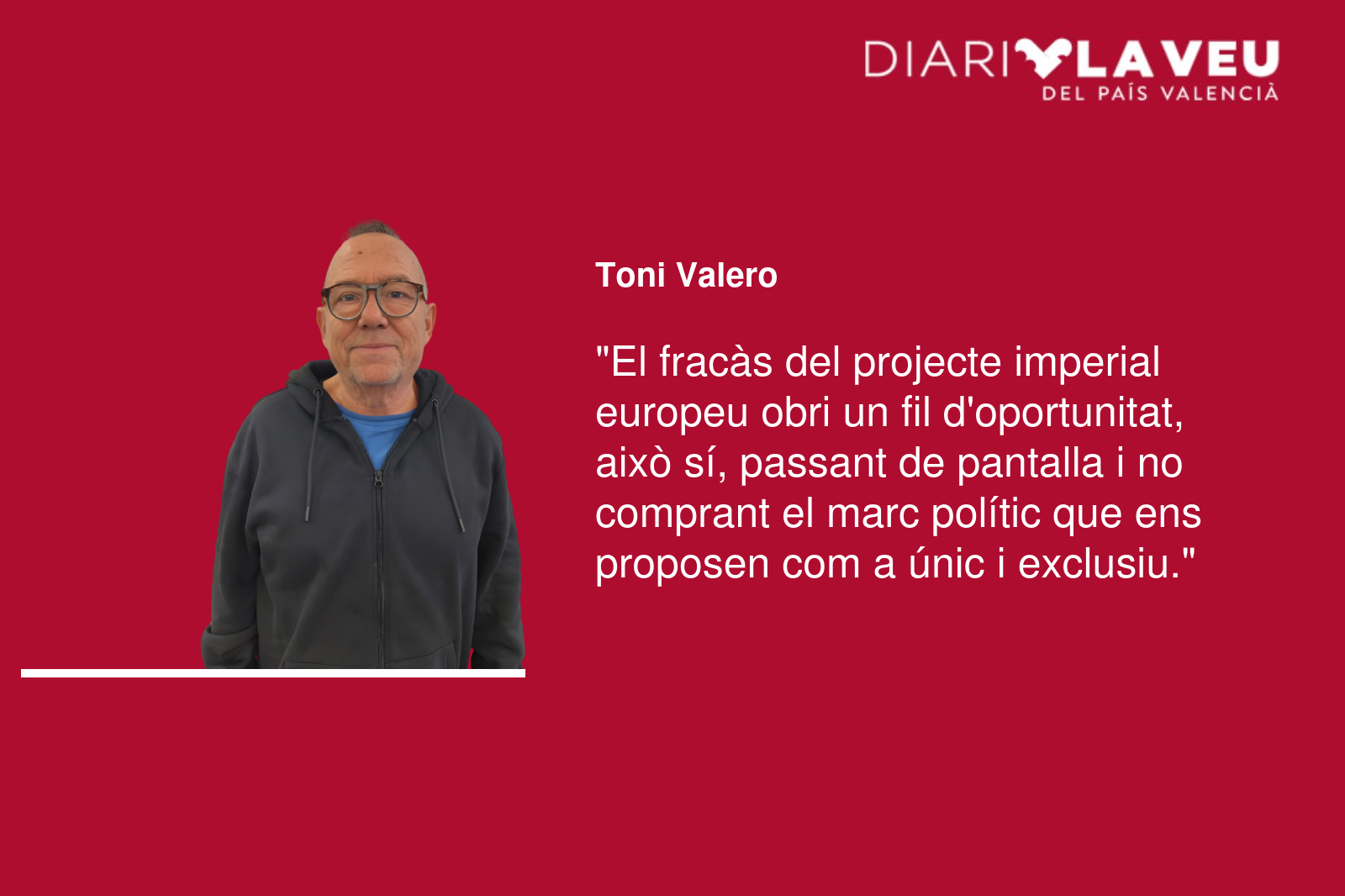 DIARI LA VEU
DEL PAÍS VALENCIÀ

Toni Valero

"El fracàs del projecte imperial europeu obri un fil d'oportunitat, això sí, passant de pantalla i no comprant el marc polític que ens proposen com a únic i exclusiu."